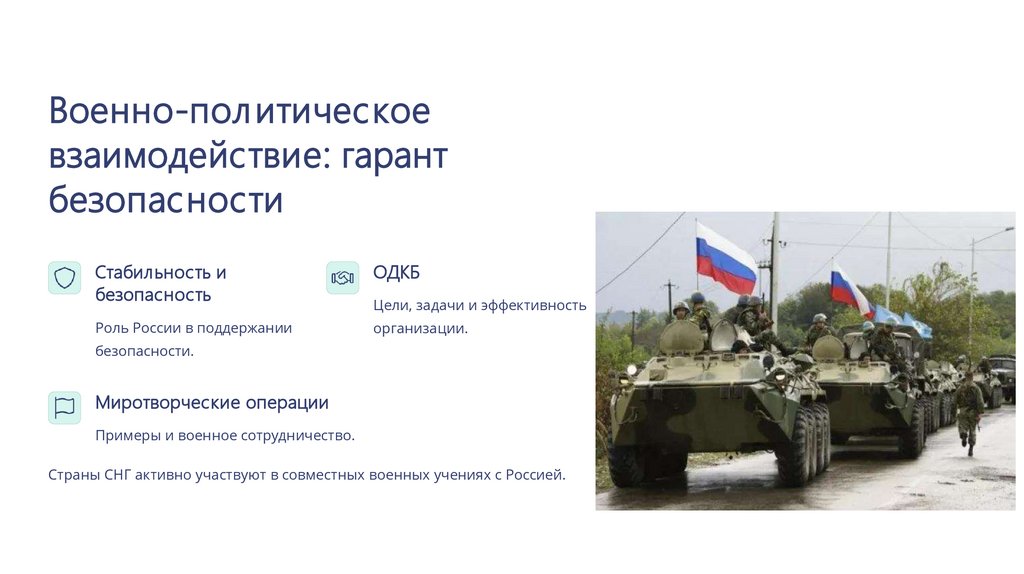 Военно-политическое взаимодействие: гарант безопасности

Стабильность и безопасность

Роль России в поддержании безопасности.

ОДКБ

Цели, задачи и эффективность организации.

Миротворческие операции

Примеры и военное сотрудничество.

Страны СНГ активно участвуют в совместных военных учениях с Россией.